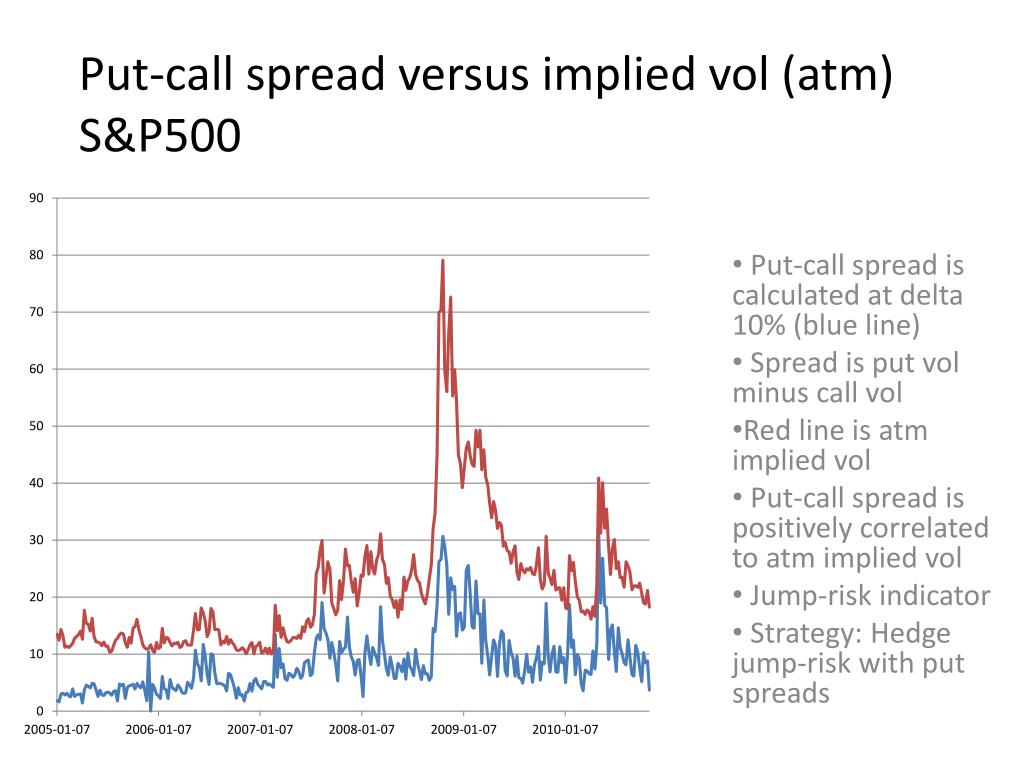 Put-call spread versus implied vol (atm) S&P500

90
80
70
60
50
40
30
20
10
0

2005-01-07 2006-01-07 2007-01-07 2008-01-07 2009-01-07 2010-01-07

• Put-call spread is calculated at delta 10% (blue line)
• Spread is put vol minus call vol
•Red line is atm implied vol
• Put-call spread is positively correlated to atm implied vol
• Jump-risk indicator
• Strategy: Hedge jump-risk with put spreads